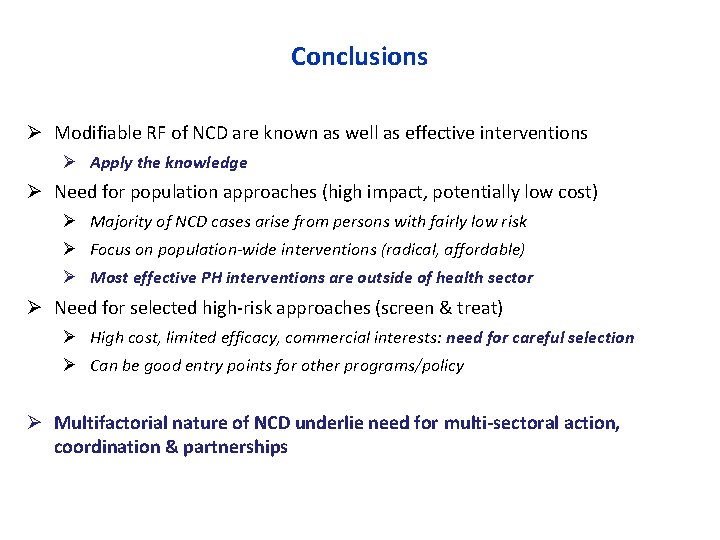 Conclusions

➢ Modifiable RF of NCD are known as well as effective interventions
➢ Apply the knowledge
➢ Need for population approaches (high impact, potentially low cost)
➢ Majority of NCD cases arise from persons with fairly low risk
➢ Focus on population-wide interventions (radical, affordable)
➢ Most effective PH interventions are outside of health sector
➢ Need for selected high-risk approaches (screen & treat)
➢ High cost, limited efficacy, commercial interests: need for careful selection
➢ Can be good entry points for other programs/policy

➢ Multifactorial nature of NCD underlie need for multi-sectoral action, coordination & partnerships